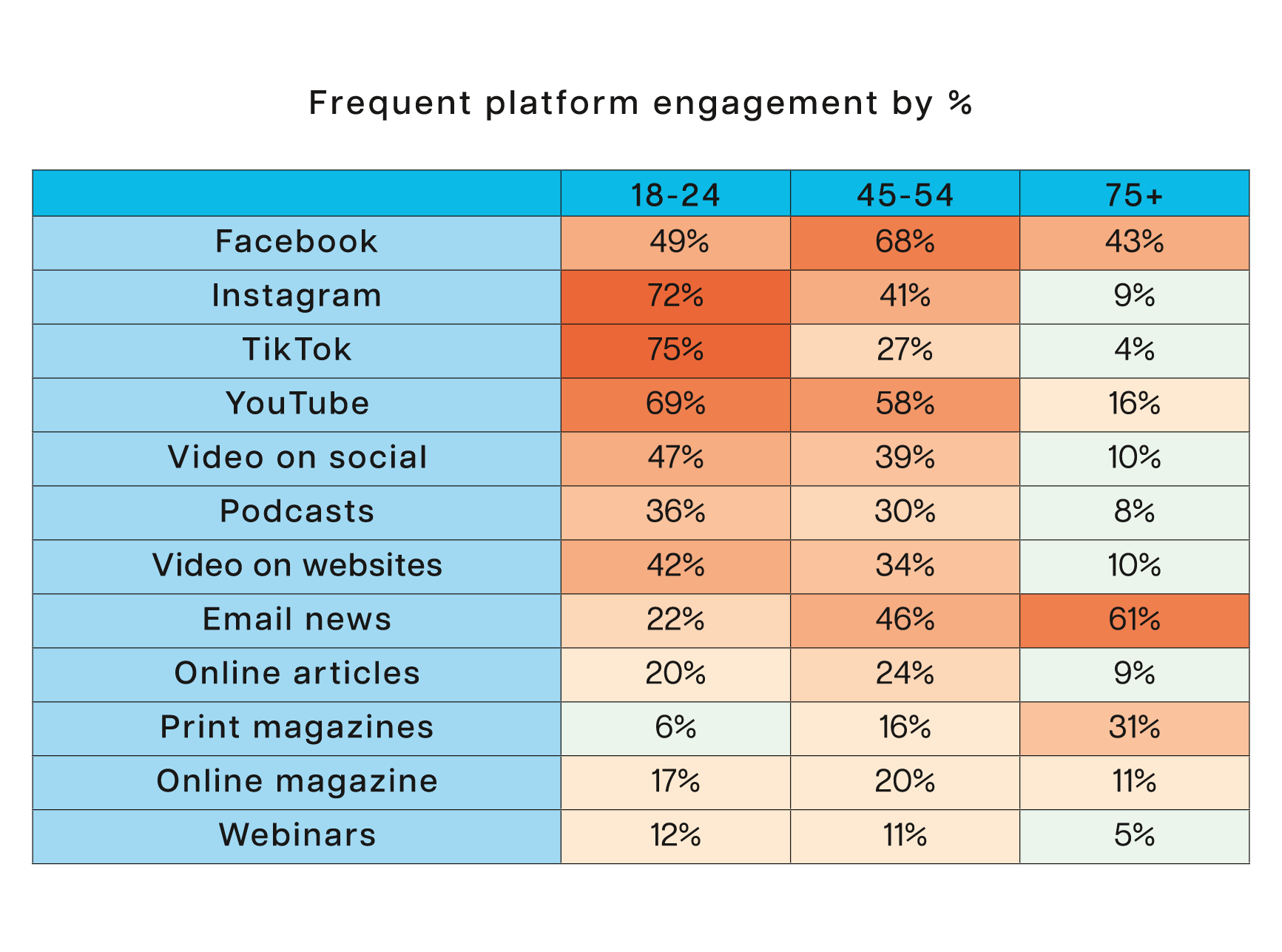 Frequent platform engagement by %

| | 18-24 | 45-54 | 75+ |
|---|---|---|---|
| Facebook | 49% | 68% | 43% |
| Instagram | 72% | 41% | 9% |
| TikTok | 75% | 27% | 4% |
| YouTube | 69% | 58% | 16% |
| Video on social | 47% | 39% | 10% |
| Podcasts | 36% | 30% | 8% |
| Video on websites | 42% | 34% | 10% |
| Email news | 22% | 46% | 61% |
| Online articles | 20% | 24% | 9% |
| Print magazines | 6% | 16% | 31% |
| Online magazine | 17% | 20% | 11% |
| Webinars | 12% | 11% | 5% |